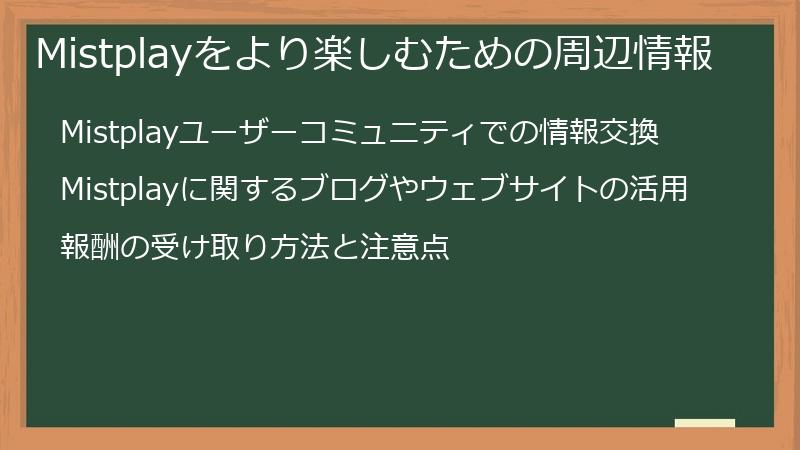 Mistplayをより楽しむための周辺情報

Mistplayユーザーコミュニティでの情報交換

Mistplayに関するブログやウェブサイトの活用

報酬の受け取り方法と注意点